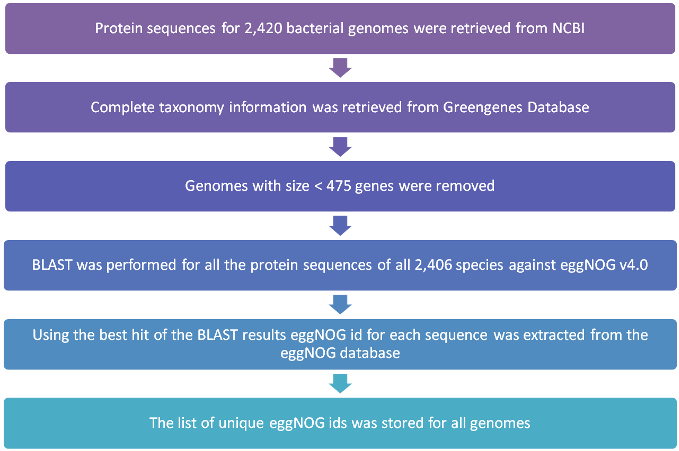 Protein sequences for 2,420 bacterial genomes were retrieved from NCBI

Complete taxonomy information was retrieved from Greengenes Database

Genomes with size < 475 genes were removed

BLAST was performed for all the protein sequences of all 2,406 species against eggNOG v4.0

Using the best hit of the BLAST results eggNOG id for each sequence was extracted from the eggNOG database

The list of unique eggNOG ids was stored for all genomes